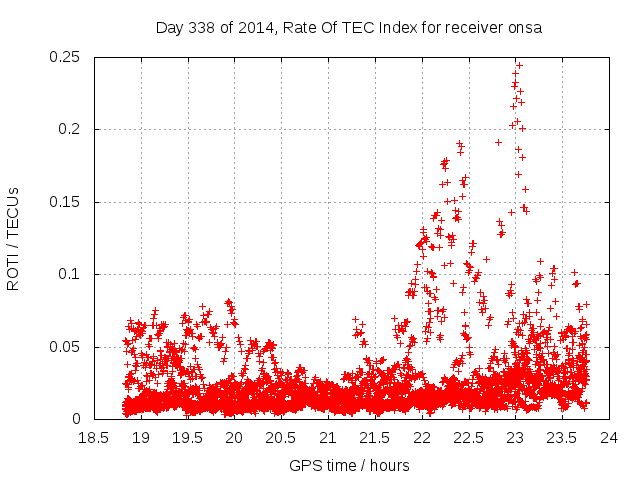 Day 338 of 2014, Rate Of TEC Index for receiver onsa

ROTI / TECUs

0.25
0.2
0.15
0.1
0.05
0

18.5 19 19.5 20 20.5 21 21.5 22 22.5 23 23.5 24

GPS time / hours